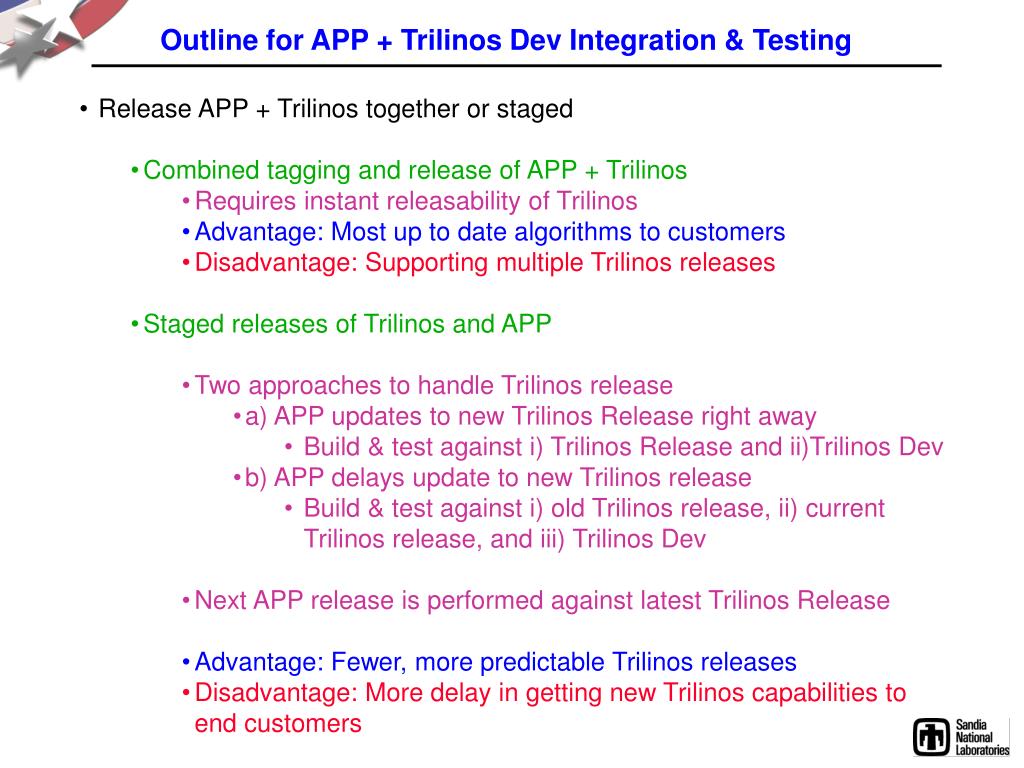 Outline for APP + Trilinos Dev Integration & Testing

• Release APP + Trilinos together or staged

• Combined tagging and release of APP + Trilinos
• Requires instant releasability of Trilinos
• Advantage: Most up to date algorithms to customers
• Disadvantage: Supporting multiple Trilinos releases

• Staged releases of Trilinos and APP

• Two approaches to handle Trilinos release
• a) APP updates to new Trilinos Release right away
• Build & test against i) Trilinos Release and ii)Trilinos Dev
• b) APP delays update to new Trilinos release
• Build & test against i) old Trilinos release, ii) current Trilinos release, and iii) Trilinos Dev

• Next APP release is performed against latest Trilinos Release

• Advantage: Fewer, more predictable Trilinos releases
• Disadvantage: More delay in getting new Trilinos capabilities to end customers

Sandia National Laboratories